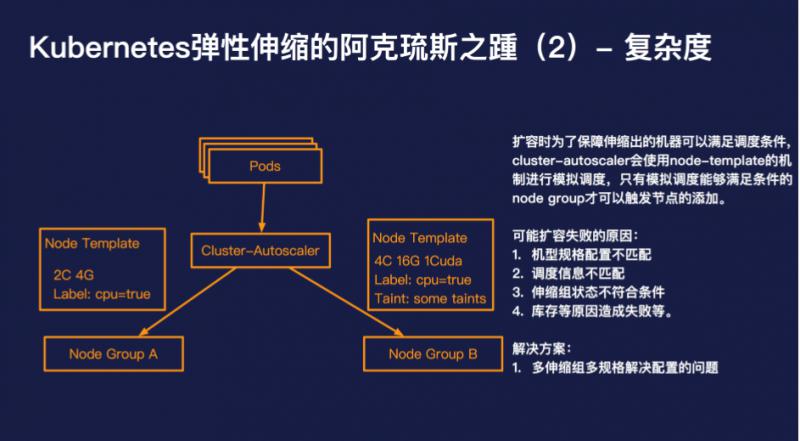 Kubernetes弹性伸缩的阿克琉斯之踵（2）– 复杂度

Pods

Node Template
2C 4G
Label: cpu=true

Cluster-Autoscaler

Node Template
4C 16G 1Cuda
Label: cpu=true
Taint: some taints

Node Group A

Node Group B

扩容时为了保障伸缩出的机器可以满足调度条件，cluster-autoscaler会使用node-template的机制进行模拟调度，只有模拟调度能够满足条件的node group才可以触发节点的添加。

可能扩容失败的原因：
1. 机型规格配置不匹配
2. 调度信息不匹配
3. 伸缩组状态不符合条件
4. 库存等原因造成失败等。

解决方案：
1. 多伸缩组多规格解决配置的问题